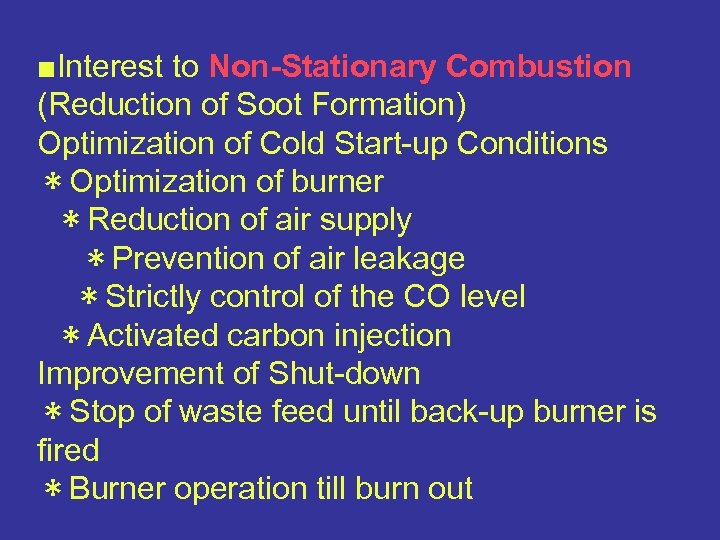 ■Interest to Non-Stationary Combustion
(Reduction of Soot Formation)
Optimization of Cold Start-up Conditions
＊Optimization of burner
＊Reduction of air supply
＊Prevention of air leakage
＊Strictly control of the CO level
＊Activated carbon injection
Improvement of Shut-down
＊Stop of waste feed until back-up burner is fired
＊Burner operation till burn out